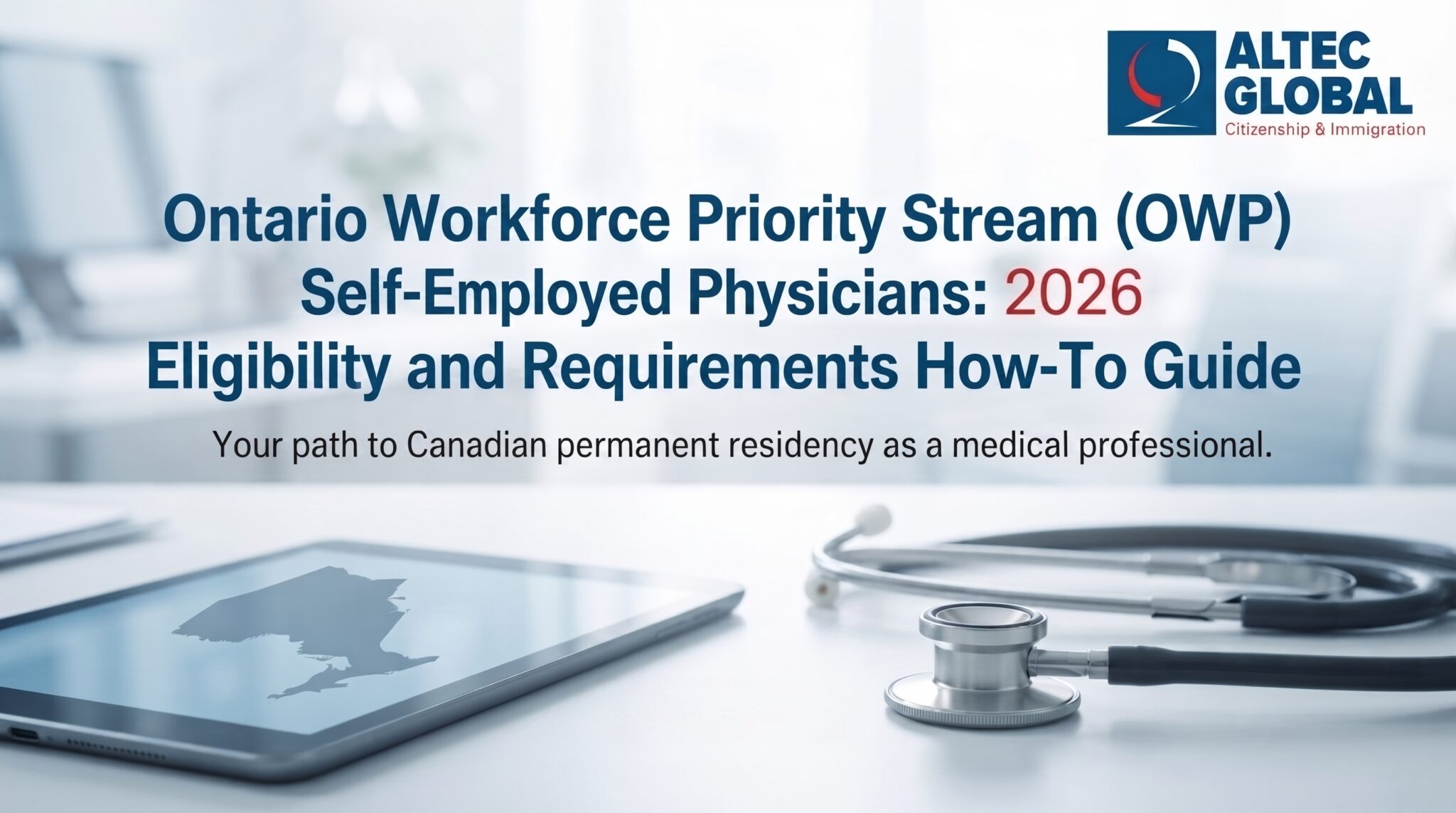 ALTEC GLOBAL
Citizenship & Immigration

Ontario Workforce Priority Stream (OWP) Self-Employed Physicians: 2026 Eligibility and Requirements How-To Guide

Your path to Canadian permanent residency as a medical professional.